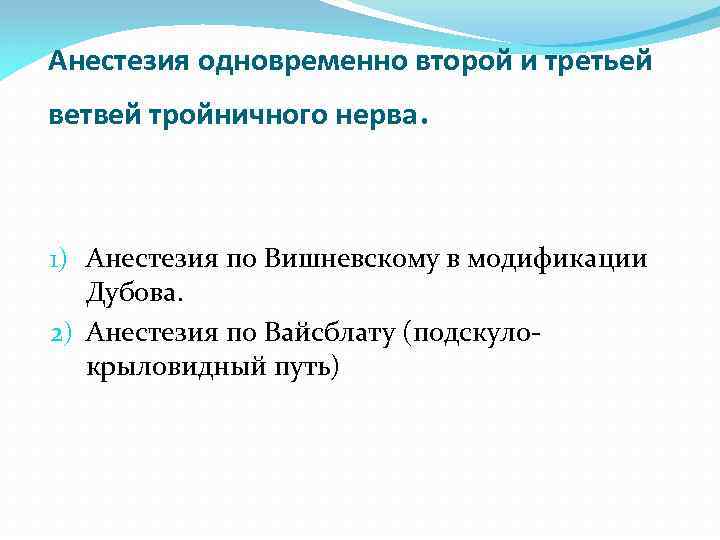 Анестезия одновременно второй и третьей ветвей тройничного нерва.

1) Анестезия по Вишневскому в модификации Дубова.
2) Анестезия по Вайсблату (подскуло-крыловидный путь)